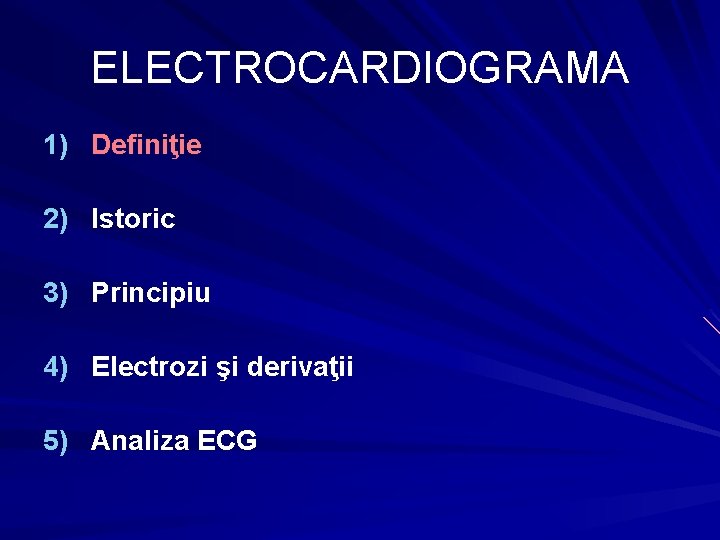 ELECTROCARDIOGRAMA

1) Definiţie

2) Istoric

3) Principiu

4) Electrozi şi derivaţii

5) Analiza ECG